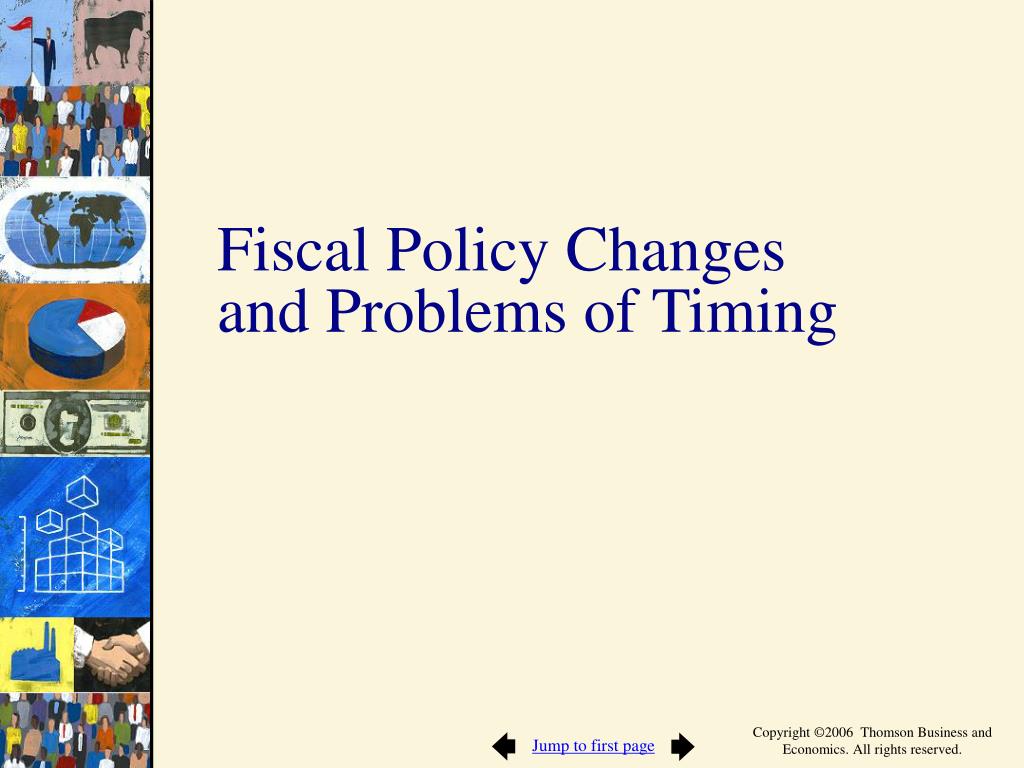 Fiscal Policy Changes and Problems of Timing

Jump to first page

Copyright ©2006 Thomson Business and Economics. All rights reserved.